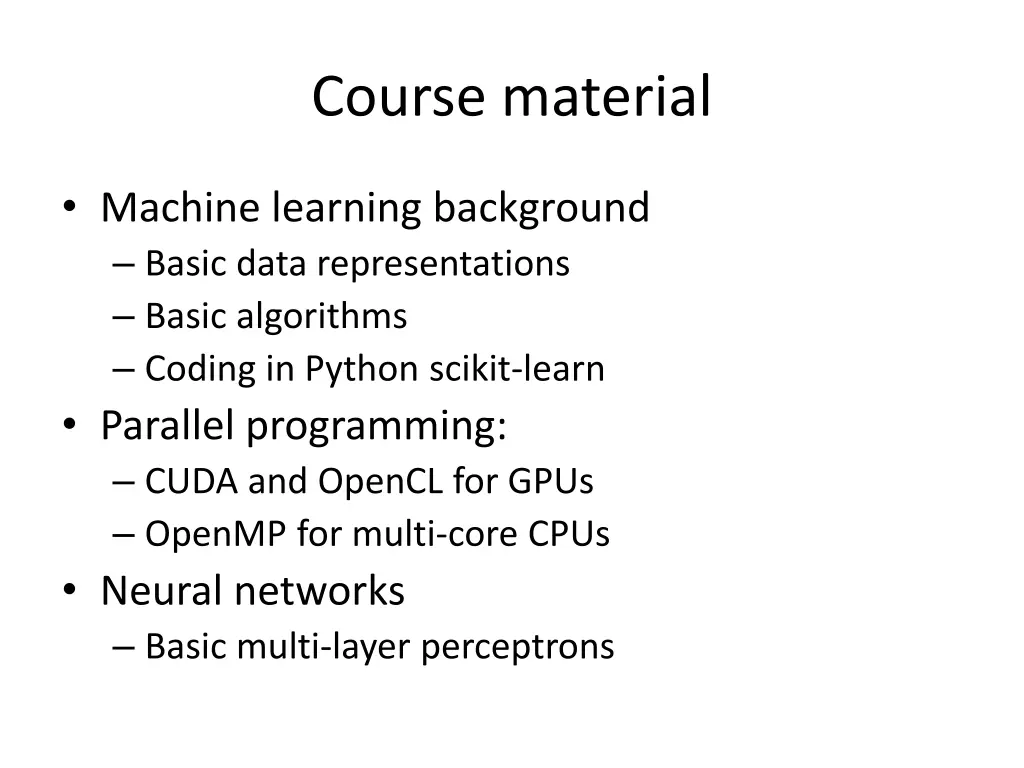 Course material

• Machine learning background
  – Basic data representations
  – Basic algorithms
  – Coding in Python scikit-learn
• Parallel programming:
  – CUDA and OpenCL for GPUs
  – OpenMP for multi-core CPUs
• Neural networks
  – Basic multi-layer perceptrons